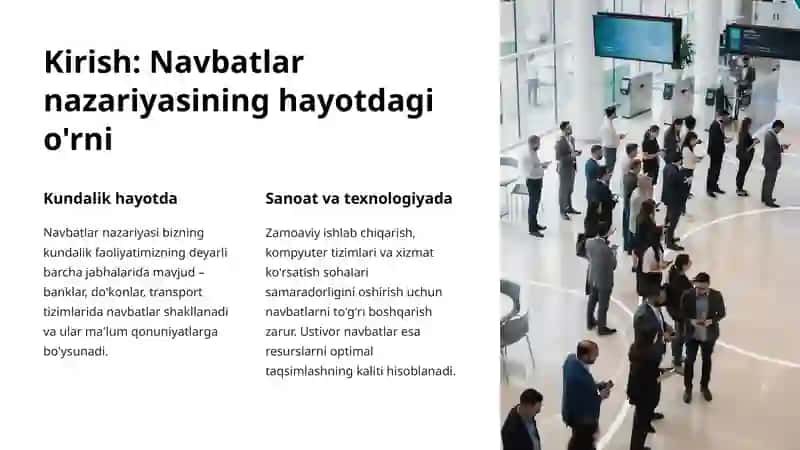 Kirish: Navbatlar nazariyasining hayotdagi o'rni

Kundalik hayotda

Navbatlar nazariyasi bizning kundalik faoliyatimizning deyarli barcha jabhalarida mavjud – banklar, do'konlar, transport tizimlarida navbatlar shakllanadi va ular ma'lum qonuniyatlarga bo'ysunadi.

Sanoat va texnologiyada

Zamoaviy ishlab chiqarish, kompyuter tizimlari va xizmat ko'rsatish sohalari samaradorligini oshirish uchun navbatlarni to'g'ri boshqarish zarur. Ustivor navbatlar esa resurslarni optimal taqsimlashning kaliti hisoblanadi.